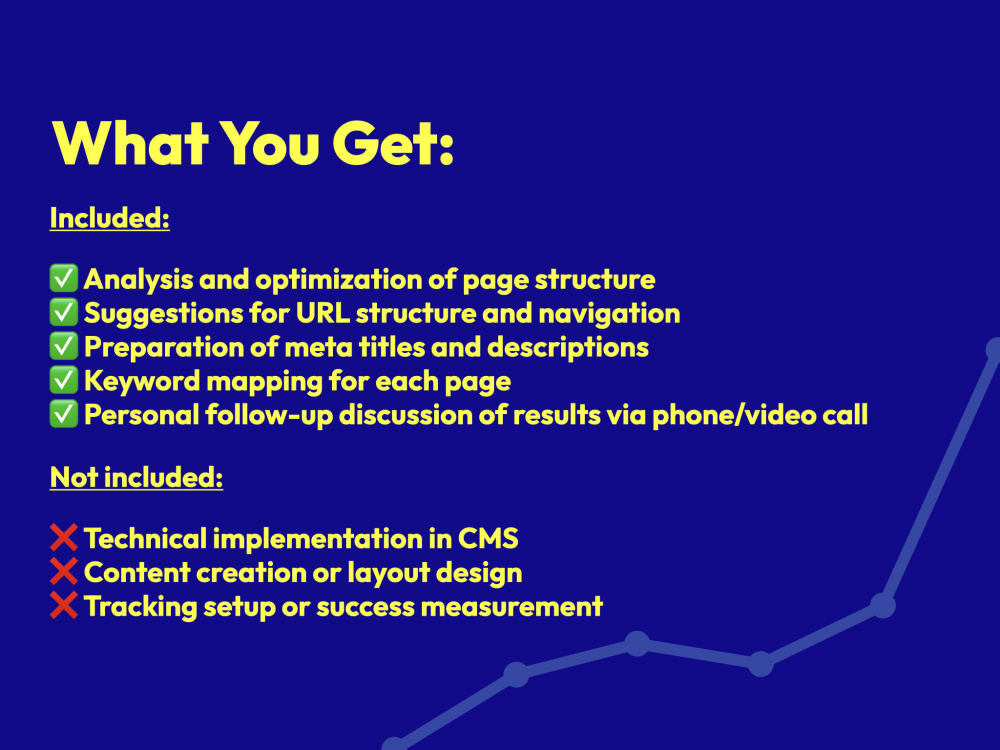 What You Get:

Included:

✅ Analysis and optimization of page structure
✅ Suggestions for URL structure and navigation
✅ Preparation of meta titles and descriptions
✅ Keyword mapping for each page
✅ Personal follow-up discussion of results via phone/video call

Not included:

❌ Technical implementation in CMS
❌ Content creation or layout design
❌ Tracking setup or success measurement